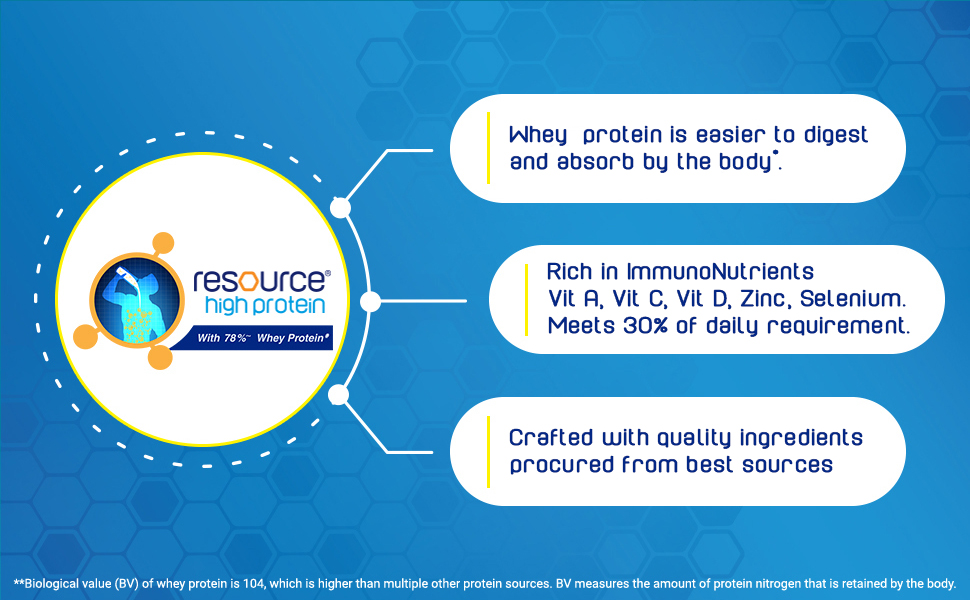 resource®
high protein
With 78%~ Whey Protein#

Whey protein is easier to digest and absorb by the body*.

Rich in ImmunoNutrients
Vit A, Vit C, Vit D, Zinc, Selenium.
Meets 30% of daily requirement.

Crafted with quality ingredients procured from best sources

**Biological value (BV) of whey protein is 104, which is higher than multiple other protein sources. BV measures the amount of protein nitrogen that is retained by the body.